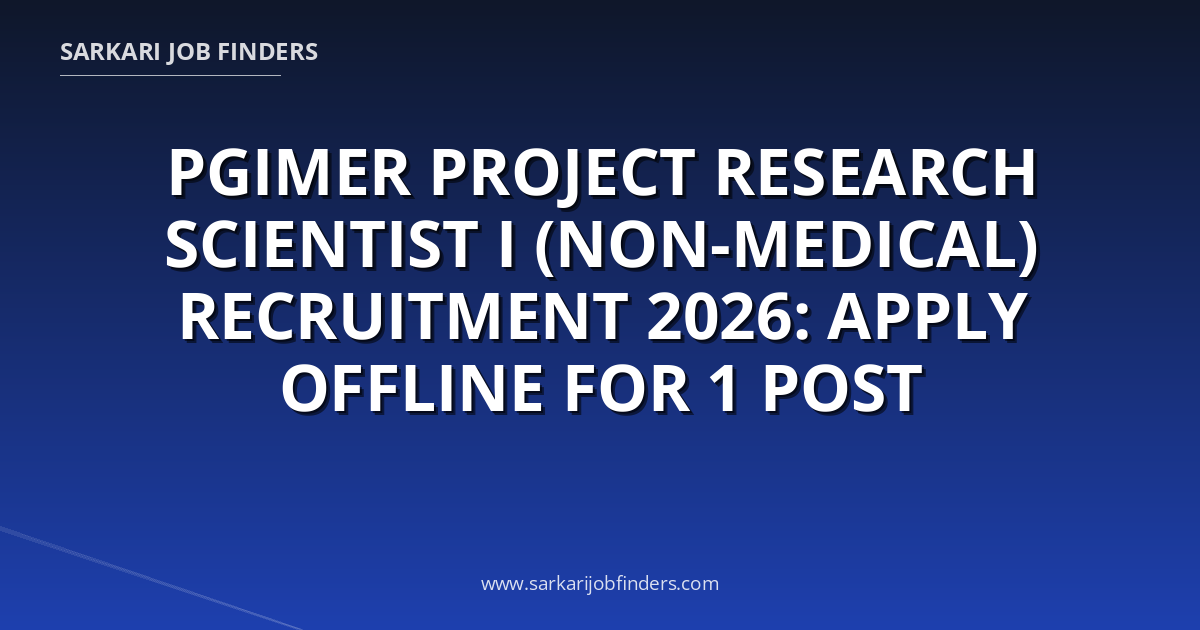 SARKARI JOB FINDERS

PGIMER PROJECT RESEARCH SCIENTIST I (NON-MEDICAL) RECRUITMENT 2026: APPLY OFFLINE FOR 1 POST

www.sarkarijobfinders.com